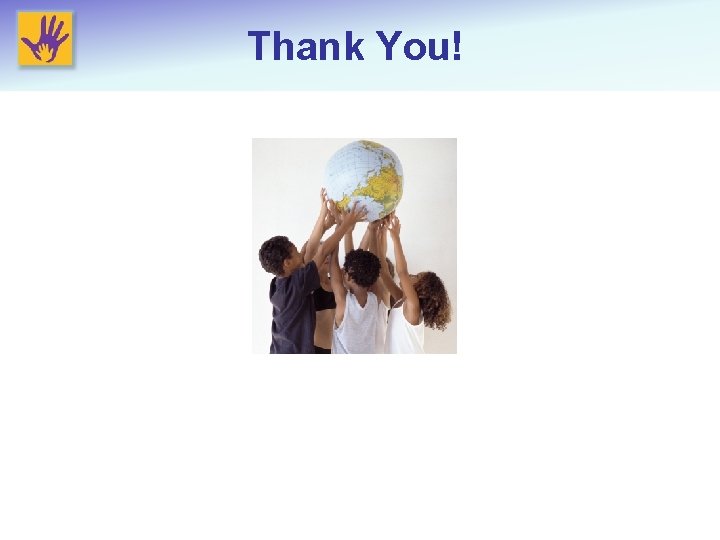 Thank You!